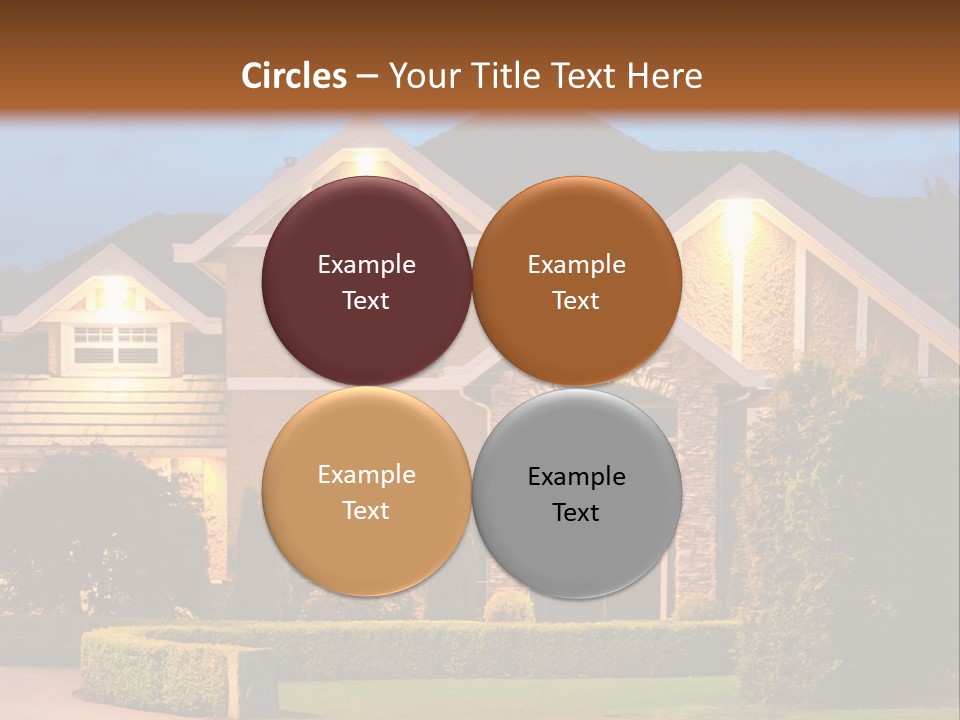 Circles – Your Title Text Here

Example Text

Example Text

Example Text

Example Text